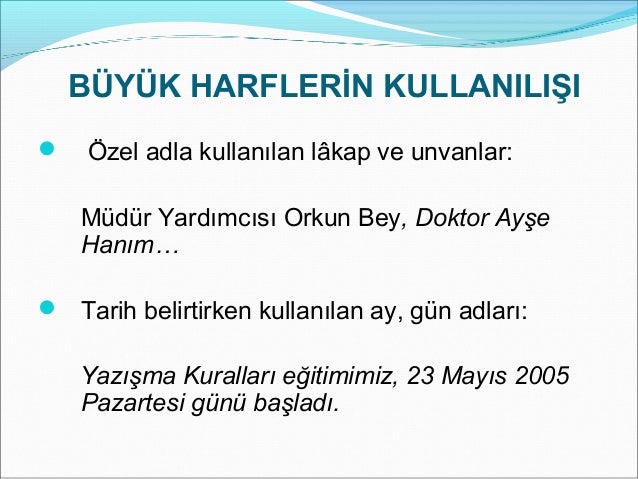 BÜYÜK HARFLERİN KULLANILIŞI

Özel adla kullanılan lâkap ve unvanlar:

Müdür Yardımcısı Orkun Bey, Doktor Ayşe Hanım…

Tarih belirtirken kullanılan ay, gün adları:

Yazışma Kuralları eğitimimiz, 23 Mayıs 2005 Pazartesi günü başladı.